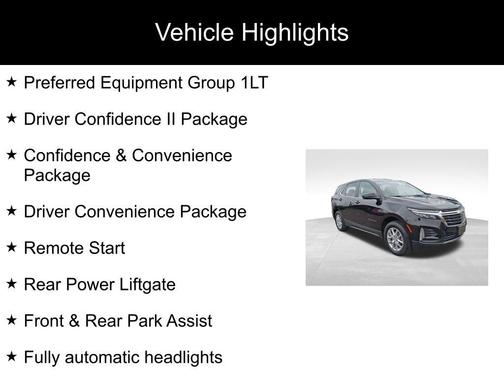 Vehicle Highlights

★ Preferred Equipment Group 1LT

★ Driver Confidence II Package

★ Confidence & Convenience Package

★ Driver Convenience Package

★ Remote Start

★ Rear Power Liftgate

★ Front & Rear Park Assist

★ Fully automatic headlights